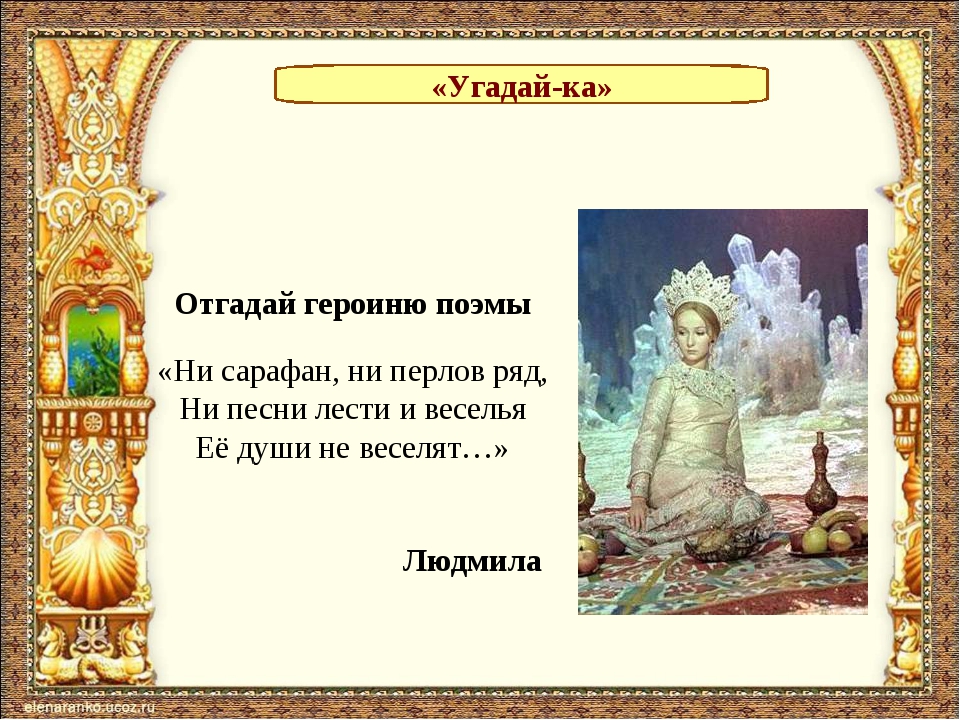 «Угадай-ка»

Отгадай героиню поэмы

«Ни сарафан, ни перлов ряд,
Ни песни лести и веселья
Её души не веселят…»

Людмила

elenaranko.ucoz.ru